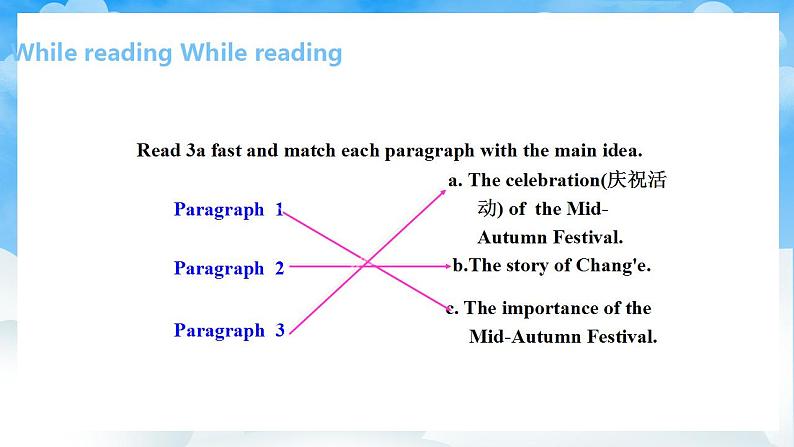 While reading While reading

Read 3a fast and match each paragraph with the main idea.

Paragraph 1

Paragraph 2

Paragraph 3

a. The celebration(庆祝活动) of the Mid-Autumn Festival.

b.The story of Chang'e.

c. The importance of the Mid-Autumn Festival.